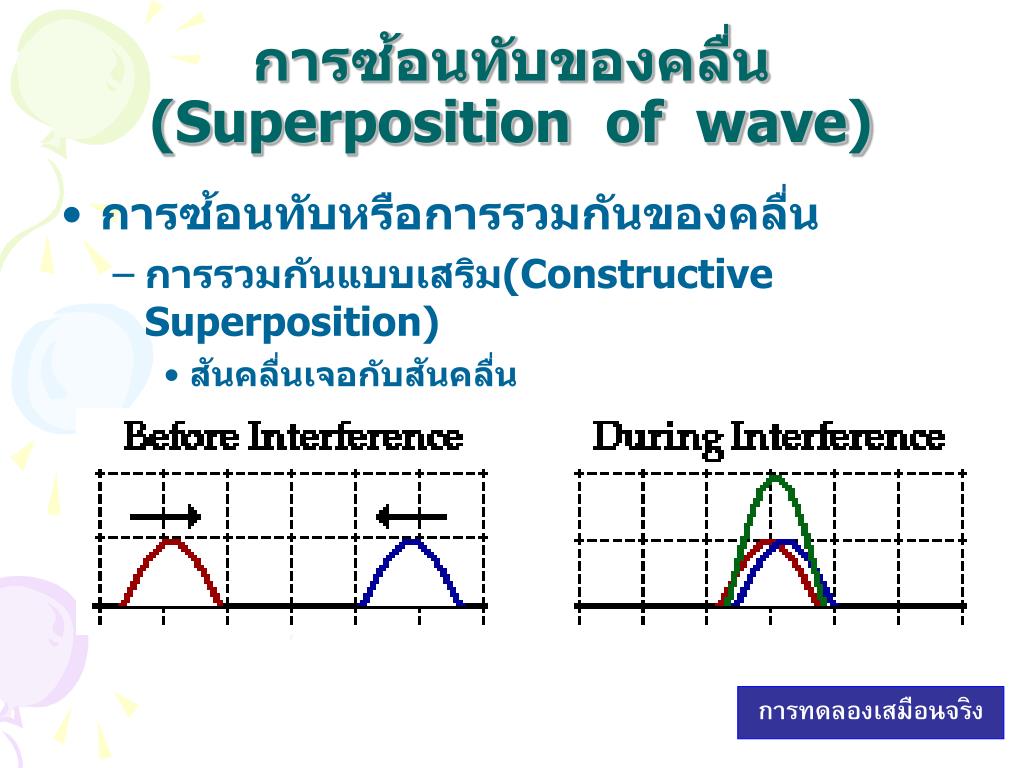 การซ้อนทับของคลื่น (Superposition of wave)

• การซ้อนทับหรือการรวมกันของคลื่น

– การรวมกันแบบเสริม(Constructive Superposition)

• สันคลื่นเจอกับสันคลื่น

Before Interference

During Interference

การทดลองเสมือนจริง